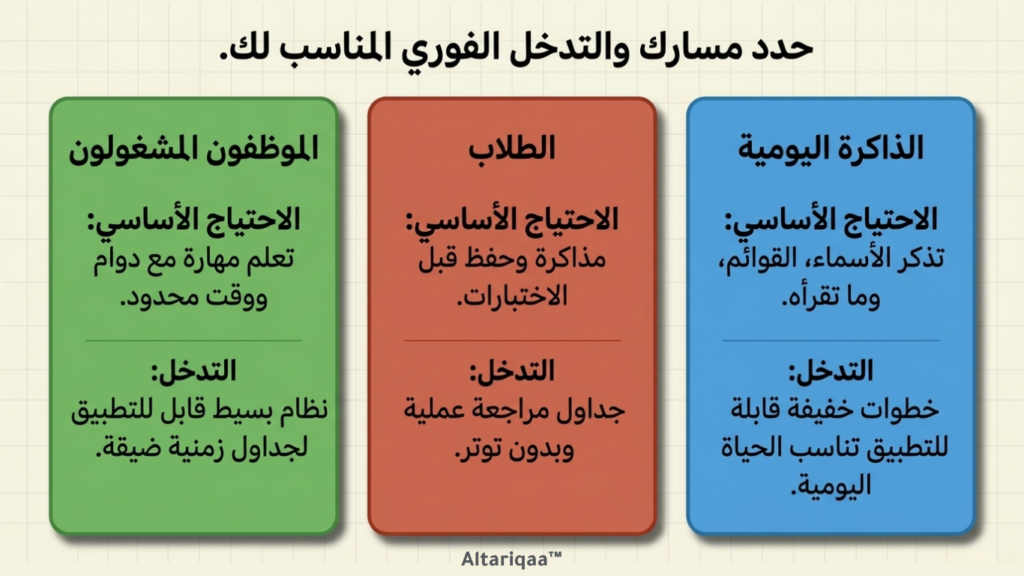 حدد مسارك والتدخل الفوري المناسب لك.

الذاكرة اليومية

الاحتياج الأساسي:
تذكر الأسماء، القوائم، وما تقرأه.

التدخل:
خطوات خفيفة قابلة للتطبيق تناسب الحياة اليومية.

الطلاب

الاحتياج الأساسي:
مذاكرة وحفظ قبل الاختبارات.

التدخل:
جداول مراجعة عملية وبدون توتر.

الموظفون المشغولون

الاحتياج الأساسي:
تعلم مهارة مع دوام ووقت محدود.

التدخل:
نظام بسيط قابل للتطبيق لجداول زمنية ضيقة.

Altariqaa™